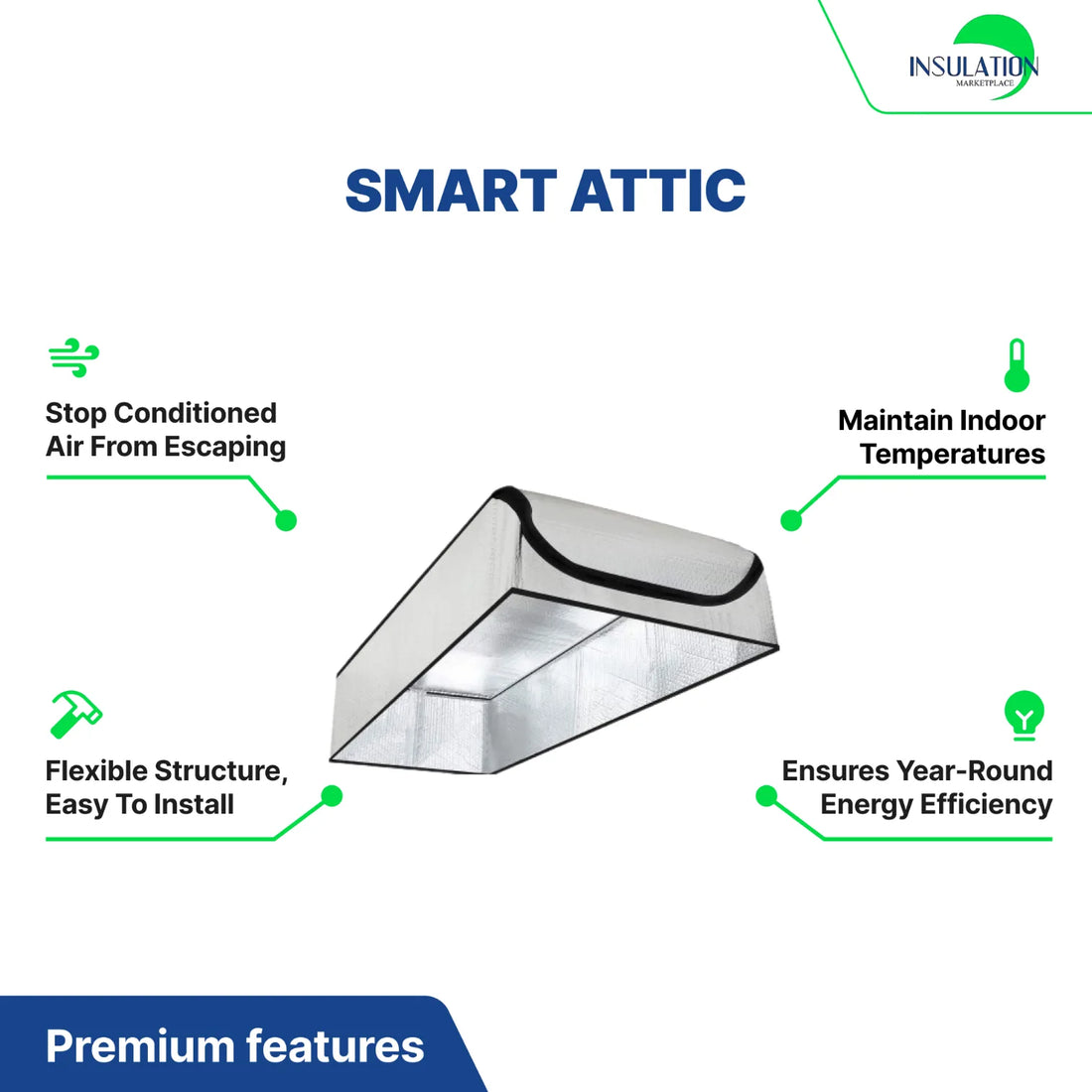 INSULATION
MARKETPLACE

SMART ATTIC

Stop Conditioned Air From Escaping

Maintain Indoor Temperatures

Flexible Structure, Easy To Install

Ensures Year-Round Energy Efficiency

Premium features